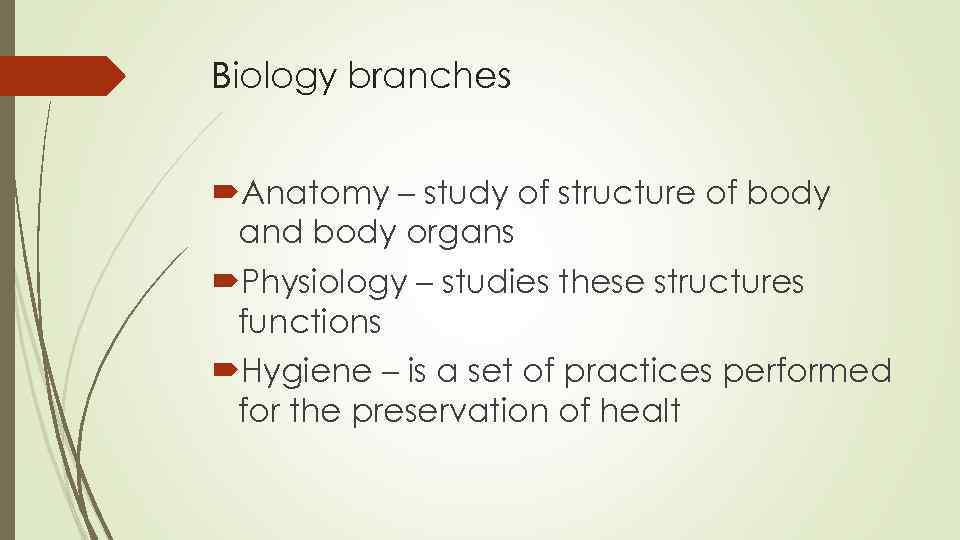 Biology branches

Anatomy – study of structure of body and body organs

Physiology – studies these structures functions

Hygiene – is a set of practices performed for the preservation of healt